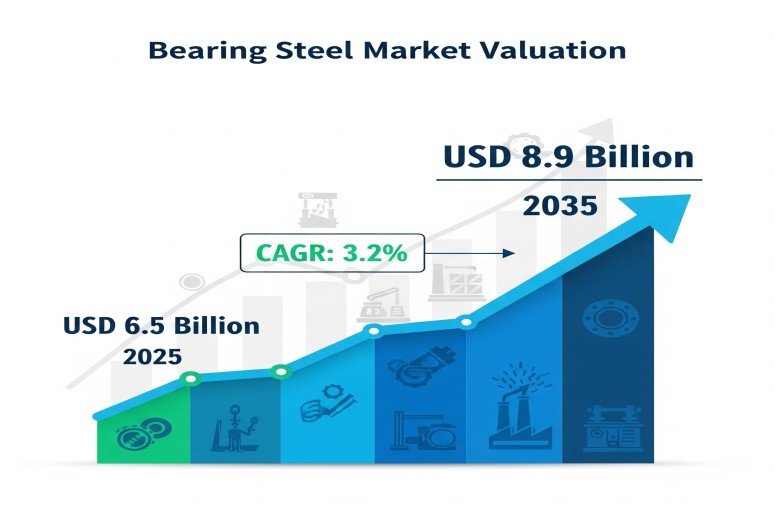 Bearing Steel Market Valuation

USD 8.9 Billion
2035

CAGR: 3.2%

USD 6.5 Billion
2025